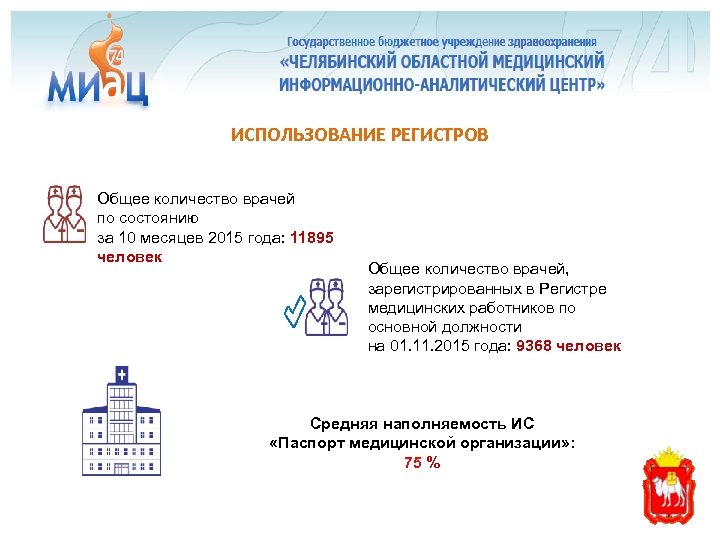 74
МИАЦ

Государственное бюджетное учреждение здравоохранения
«ЧЕЛЯБИНСКИЙ ОБЛАСТНОЙ МЕДИЦИНСКИЙ ИНФОРМАЦИОННО-АНАЛИТИЧЕСКИЙ ЦЕНТР»

ИСПОЛЬЗОВАНИЕ РЕГИСТРОВ

Общее количество врачей по состоянию за 10 месяцев 2015 года: 11895 человек

Общее количество врачей, зарегистрированных в Регистре медицинских работников по основной должности на 01.11.2015 года: 9368 человек

Средняя наполняемость ИС «Паспорт медицинской организации»: 75 %